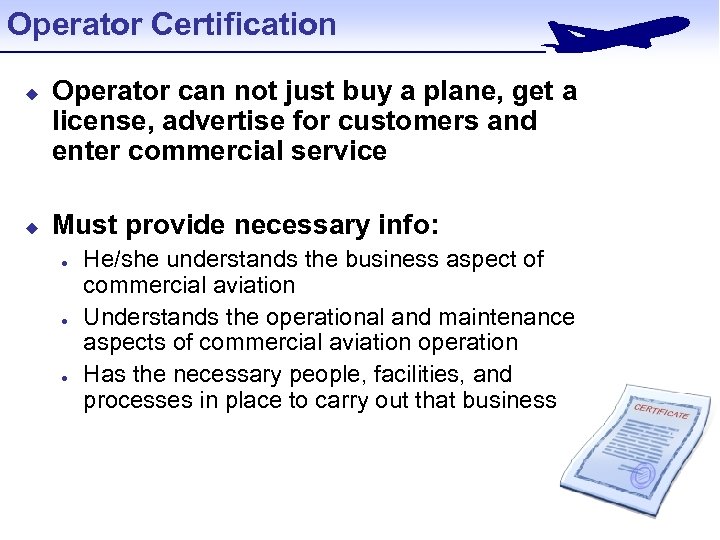 Operator Certification

Operator can not just buy a plane, get a license, advertise for customers and enter commercial service

Must provide necessary info:

He/she understands the business aspect of commercial aviation

Understands the operational and maintenance aspects of commercial aviation operation

Has the necessary people, facilities, and processes in place to carry out that business

CERTIFICATE